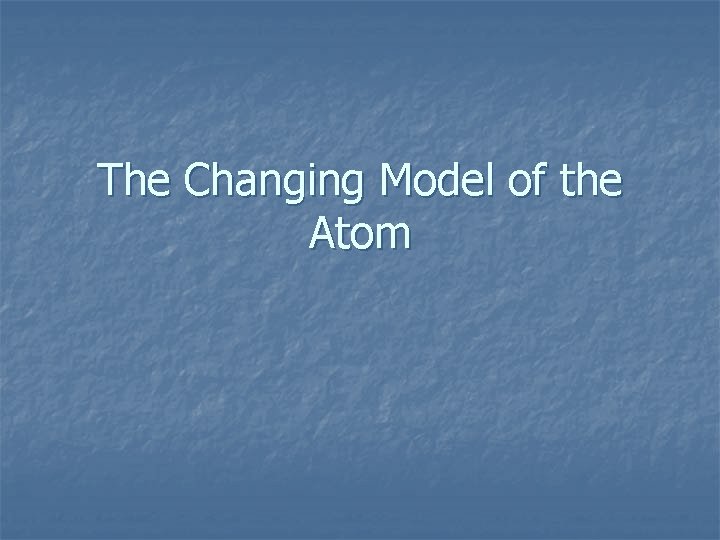 The Changing Model of the Atom